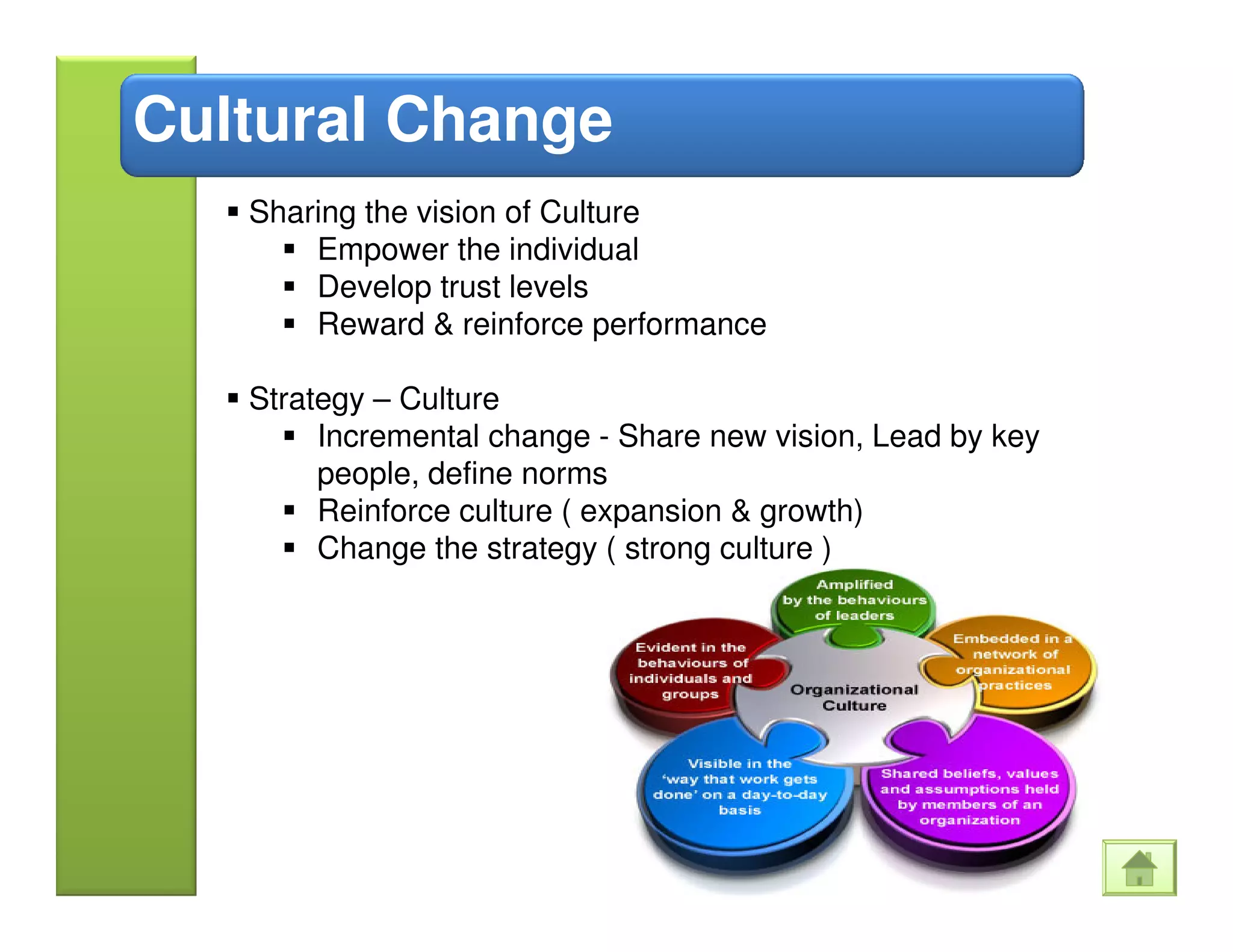 Cultural Change

▪ Sharing the vision of Culture
 ▪ Empower the individual
 ▪ Develop trust levels
 ▪ Reward & reinforce performance

▪ Strategy – Culture
 ▪ Incremental change - Share new vision, Lead by key people, define norms
 ▪ Reinforce culture ( expansion & growth)
 ▪ Change the strategy ( strong culture )

Amplified by the behaviours of leaders

Embedded in a network of organizational practices

Evident in the behaviours of individuals and groups

Organizational Culture

Visible in the 'way that work gets done' on a day-to-day basis

Shared beliefs, values and assumptions held by members of an organization